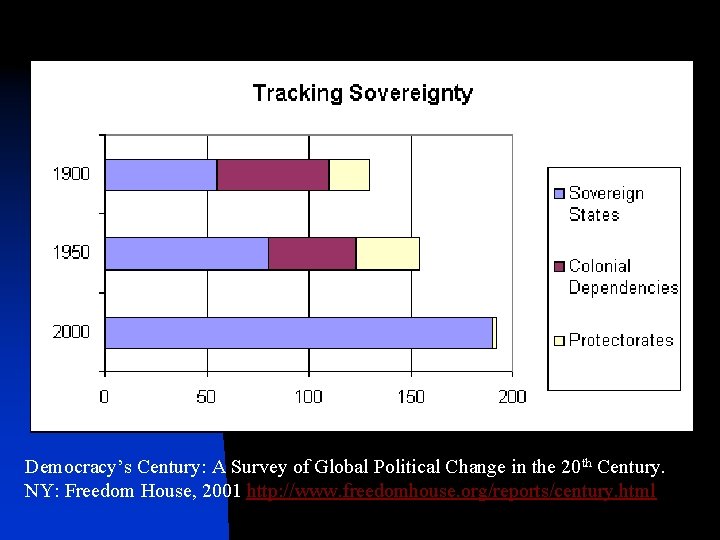 Tracking Sovereignty

1900
1950
2000

0
50
100
150
200

Sovereign States
Colonial Dependencies
Protectorates

Democracy's Century: A Survey of Global Political Change in the 20th Century. NY: Freedom House, 2001 http://www.freedomhouse.org/reports/century.html